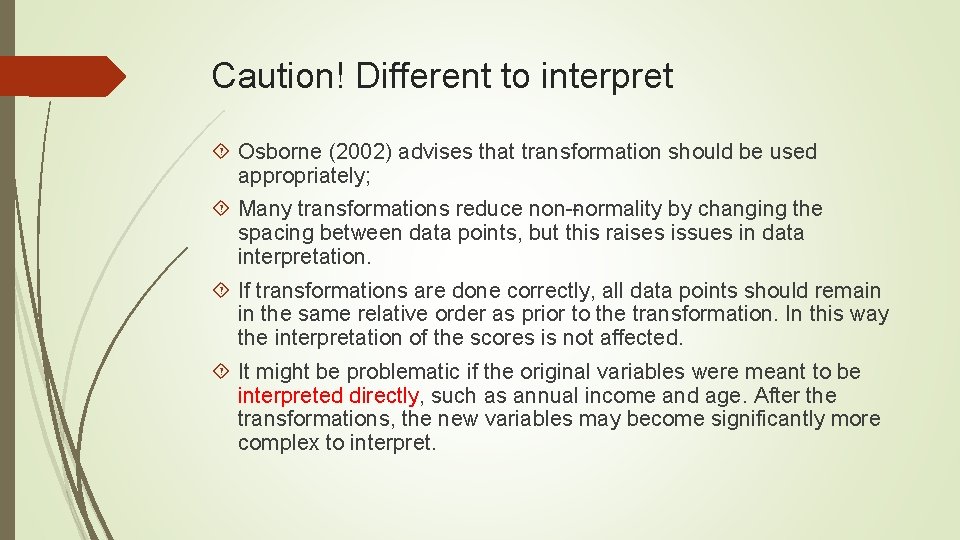 Caution! Different to interpret

Osborne (2002) advises that transformation should be used appropriately;

Many transformations reduce non-normality by changing the spacing between data points, but this raises issues in data interpretation.

If transformations are done correctly, all data points should remain in the same relative order as prior to the transformation. In this way the interpretation of the scores is not affected.

It might be problematic if the original variables were meant to be interpreted directly, such as annual income and age. After the transformations, the new variables may become significantly more complex to interpret.